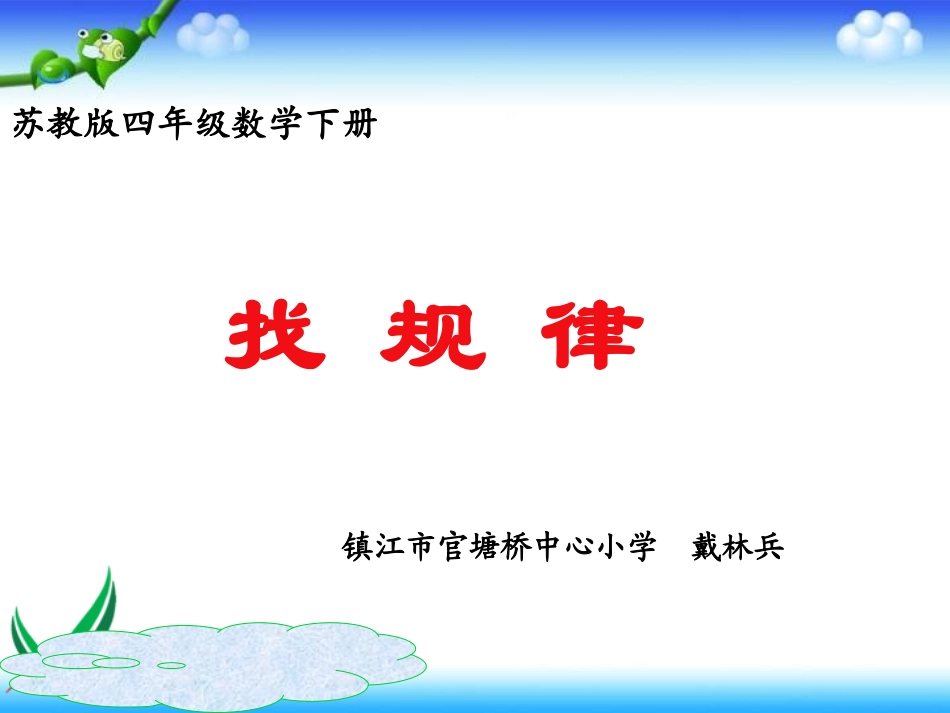 苏教版四年级数学下册

找 规 律

镇江市官塘桥中心小学 戴林兵